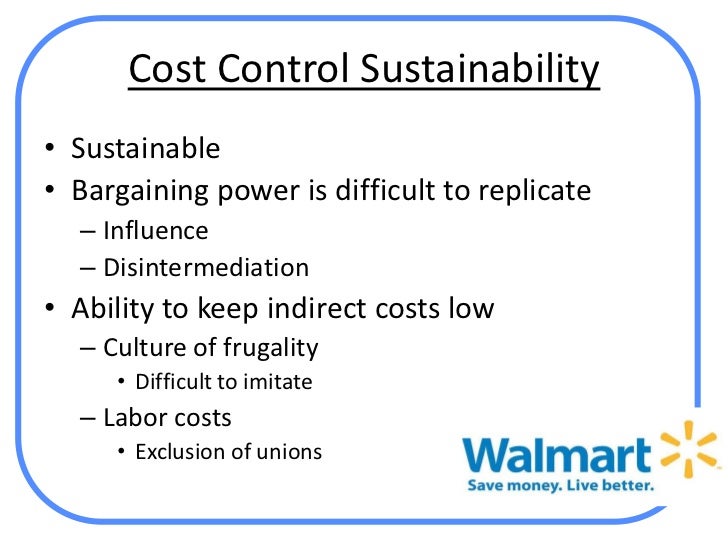 Cost Control Sustainability

• Sustainable
• Bargaining power is difficult to replicate
– Influence
– Disintermediation
• Ability to keep indirect costs low
– Culture of frugality
• Difficult to imitate
– Labor costs
• Exclusion of unions

Walmart
Save money. Live better.